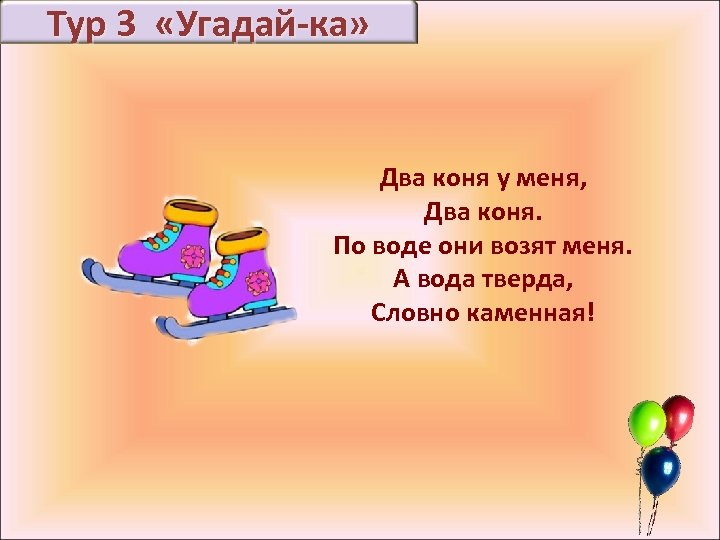 Тур 3 «Угадай-ка»

Два коня у меня,
Два коня.
По воде они возят меня.
А вода тверда,
Словно каменная!